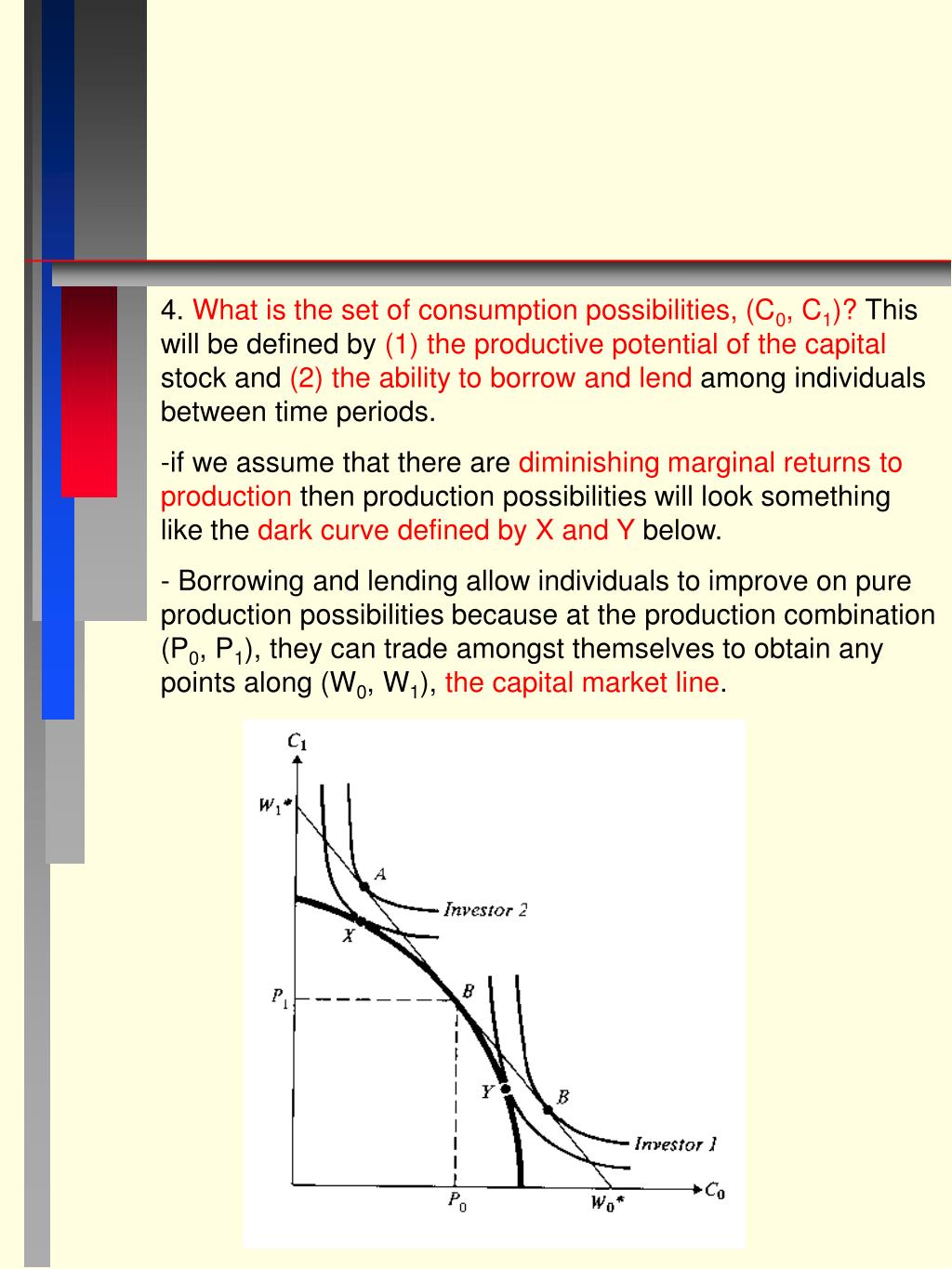 4. What is the set of consumption possibilities, ($C_0$, $C_1$)? This will be defined by (1) the productive potential of the capital stock and (2) the ability to borrow and lend among individuals between time periods.

-if we assume that there are diminishing marginal returns to production then production possibilities will look something like the dark curve defined by X and Y below.

- Borrowing and lending allow individuals to improve on pure production possibilities because at the production combination ($P_0$, $P_1$), they can trade amongst themselves to obtain any points along ($W_0$, $W_1$), the capital market line.

$C_1$
$W_1$*
A
Investor 2
X
$P_1$
B
Y
B
Investor 1
$P_0$
$W_0$*
$C_0$